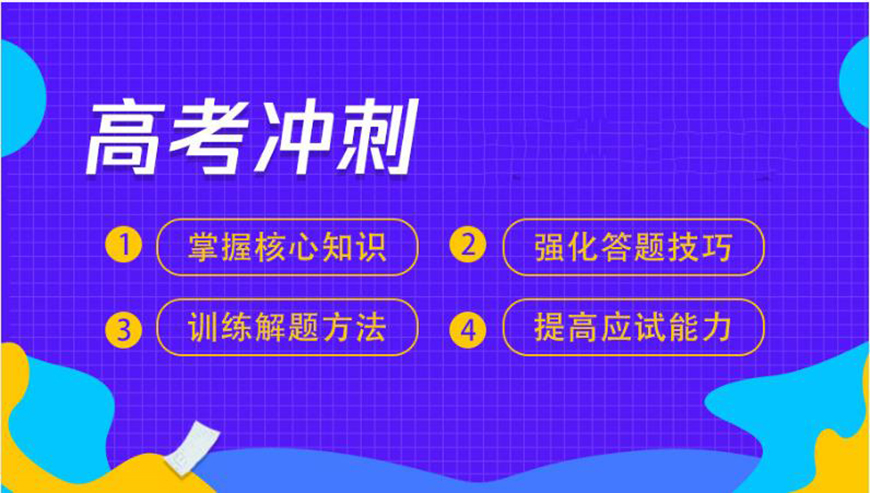 高考冲刺

1 掌握核心知识

2 强化答题技巧

3 训练解题方法

4 提高应试能力